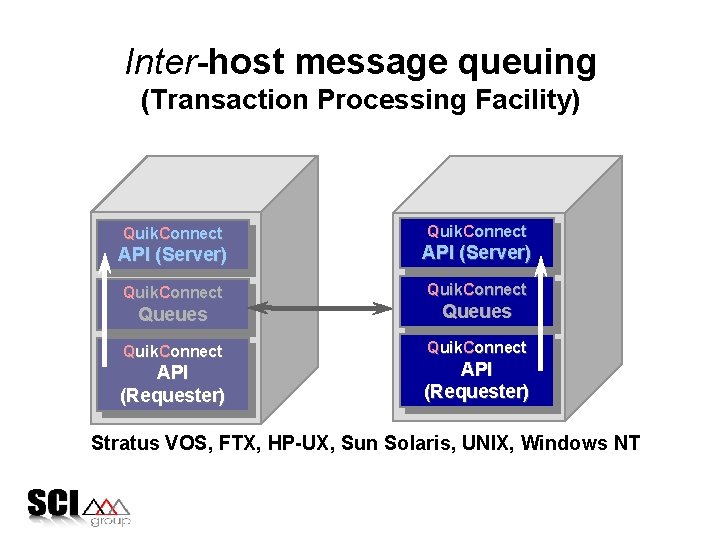 Inter-host message queuing
(Transaction Processing Facility)

QuikConnect
API (Server)

QuikConnect
Queues

QuikConnect
API
(Requester)

QuikConnect
API (Server)

QuikConnect
Queues

QuikConnect
API
(Requester)

Stratus VOS, FTX, HP-UX, Sun Solaris, UNIX, Windows NT

SCI
group